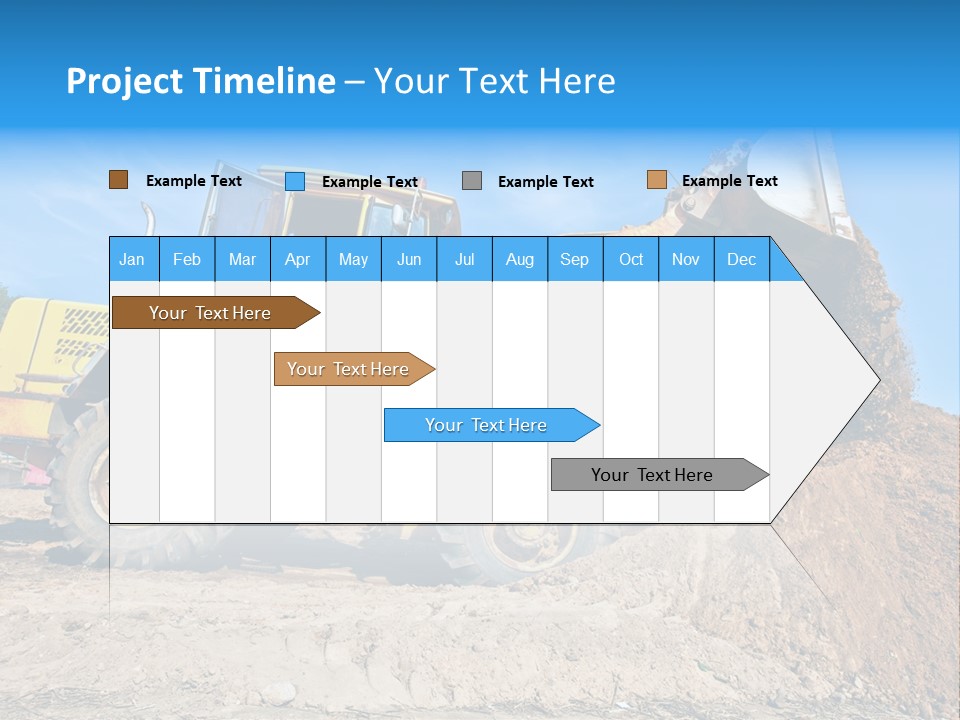 Project Timeline – Your Text Here

Example Text
Example Text
Example Text
Example Text

| Jan | Feb | Mar | Apr | May | Jun | Jul | Aug | Sep | Oct | Nov | Dec |
|---|---|---|---|---|---|---|---|---|---|---|---|

Your Text Here
Your Text Here
Your Text Here
Your Text Here